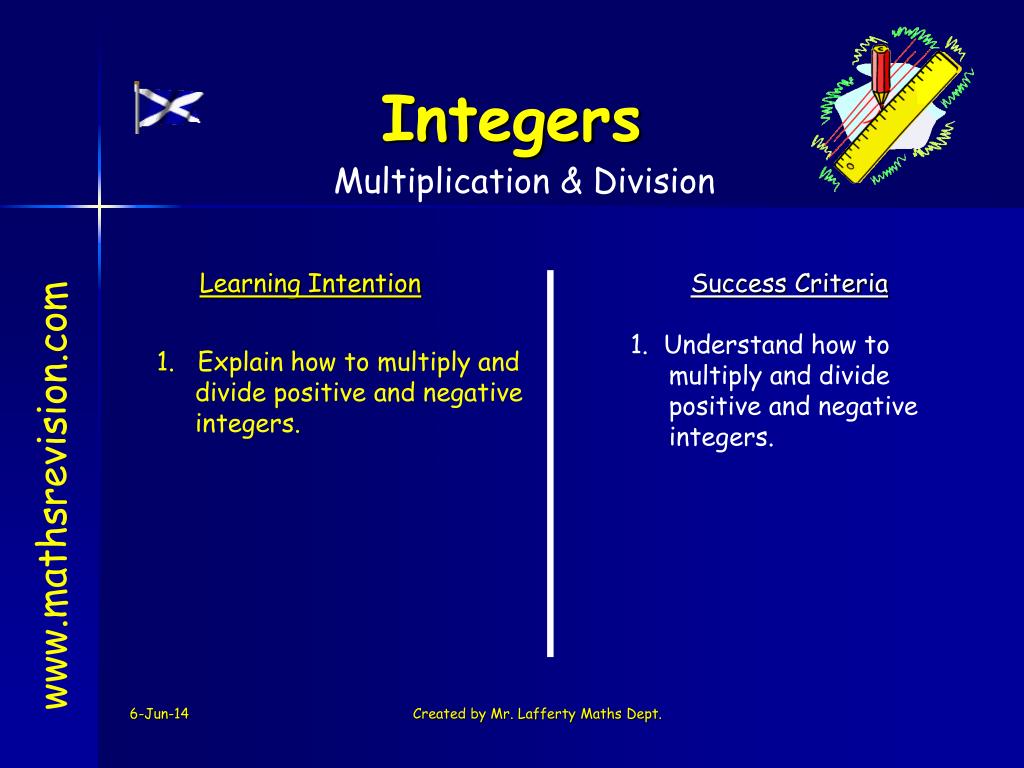 Integers
Multiplication & Division

www.mathsrevision.com

Learning Intention

1. Explain how to multiply and divide positive and negative integers.

Success Criteria

1. Understand how to multiply and divide positive and negative integers.

6-Jun-14

Created by Mr. Lafferty Maths Dept.